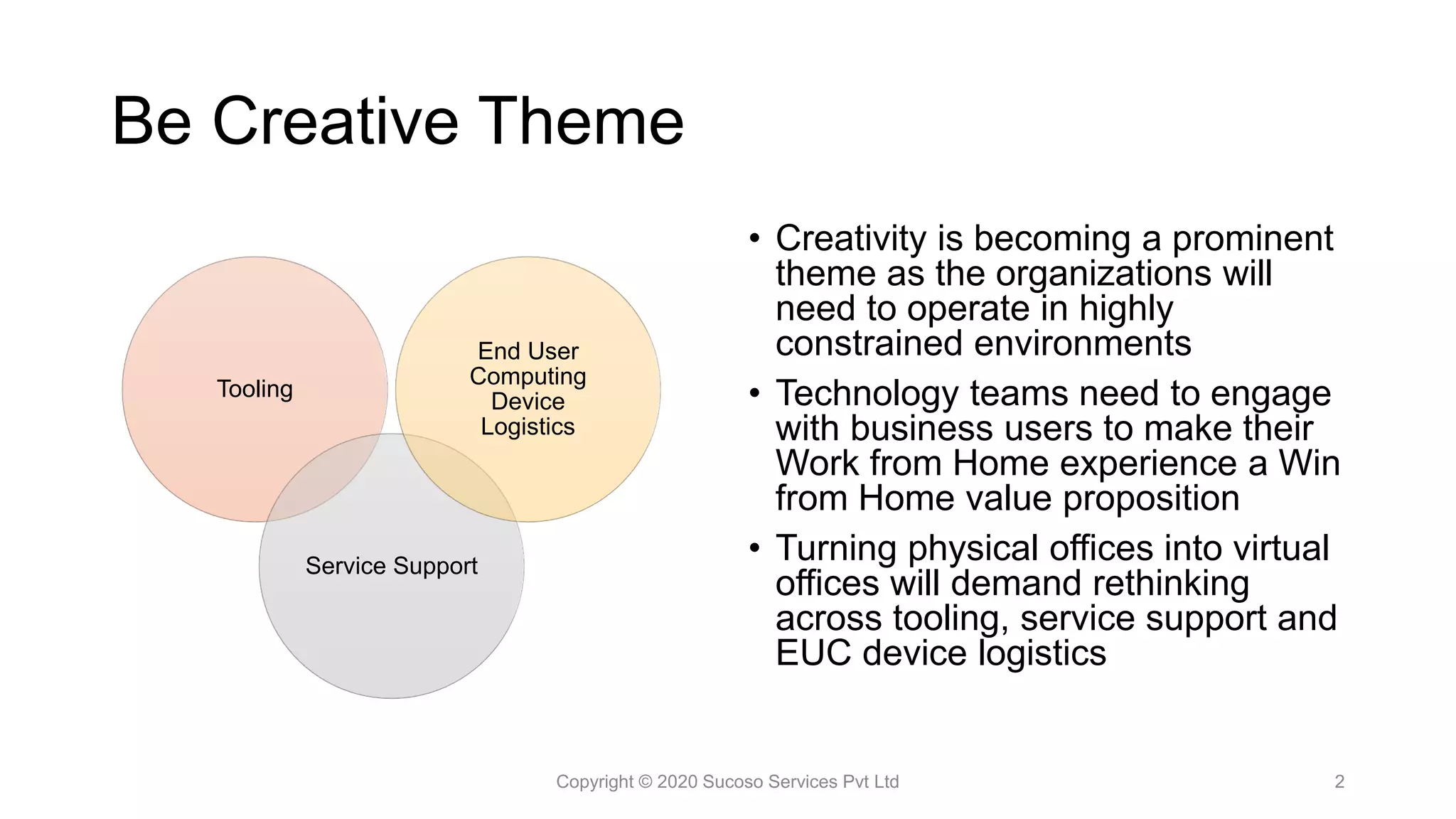 Be Creative Theme

Tooling

End User Computing Device Logistics

Service Support

• Creativity is becoming a prominent theme as the organizations will need to operate in highly constrained environments

• Technology teams need to engage with business users to make their Work from Home experience a Win from Home value proposition

• Turning physical offices into virtual offices will demand rethinking across tooling, service support and EUC device logistics

Copyright © 2020 Sucoso Services Pvt Ltd

2